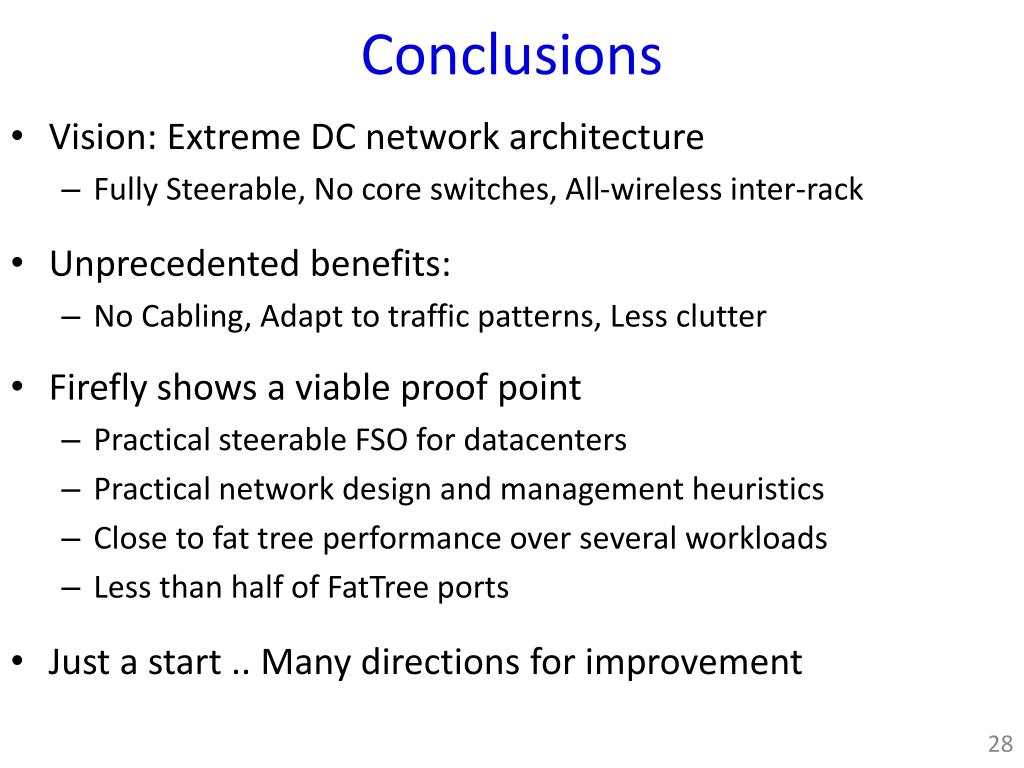 Conclusions

• Vision: Extreme DC network architecture
  – Fully Steerable, No core switches, All-wireless inter-rack

• Unprecedented benefits:
  – No Cabling, Adapt to traffic patterns, Less clutter

• Firefly shows a viable proof point
  – Practical steerable FSO for datacenters
  – Practical network design and management heuristics
  – Close to fat tree performance over several workloads
  – Less than half of FatTree ports

• Just a start .. Many directions for improvement

28